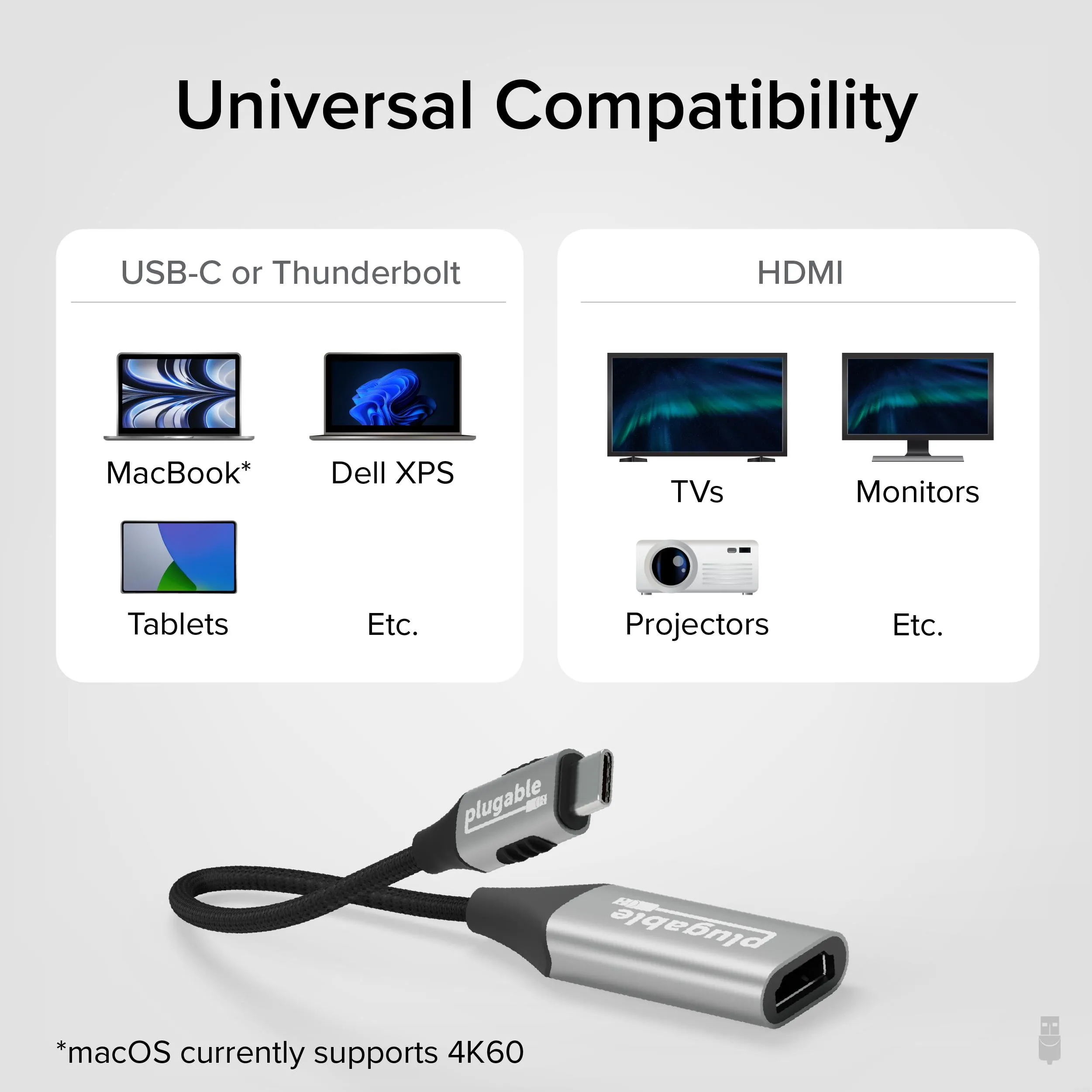 Universal Compatibility

USB-C or Thunderbolt

MacBook*

Dell XPS

Tablets

Etc.

HDMI

TVs

Monitors

Projectors

Etc.

plugable

plugable

*macOS currently supports 4K60